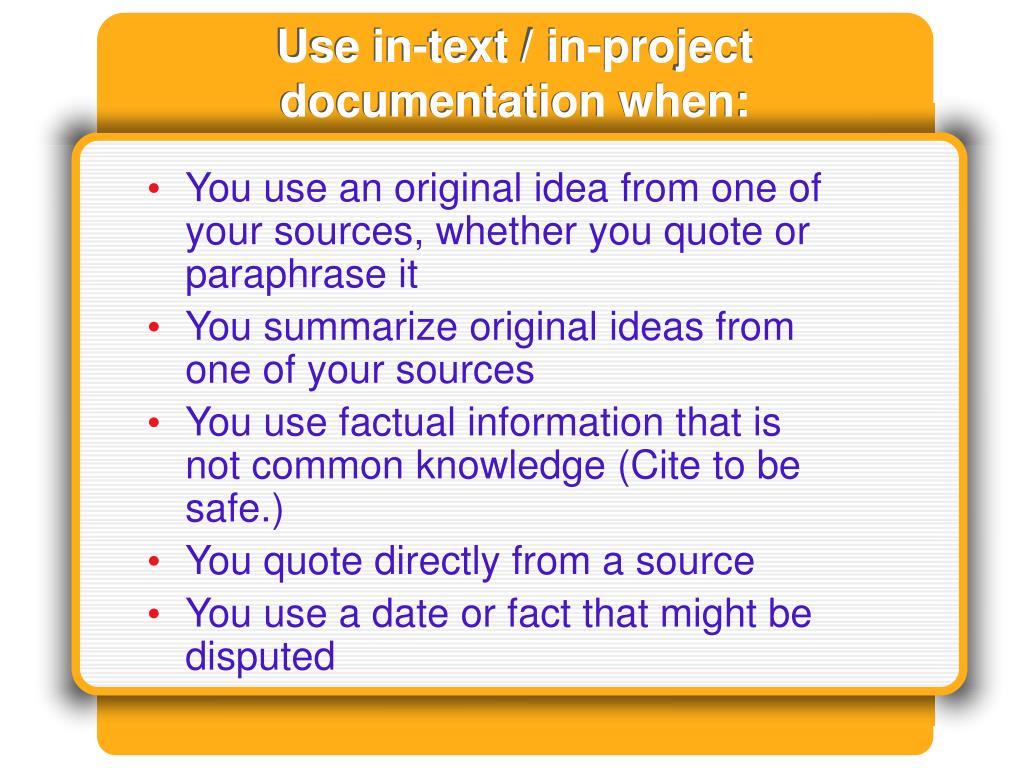 Use in-text / in-project documentation when:

• You use an original idea from one of your sources, whether you quote or paraphrase it
• You summarize original ideas from one of your sources
• You use factual information that is not common knowledge (Cite to be safe.)
• You quote directly from a source
• You use a date or fact that might be disputed